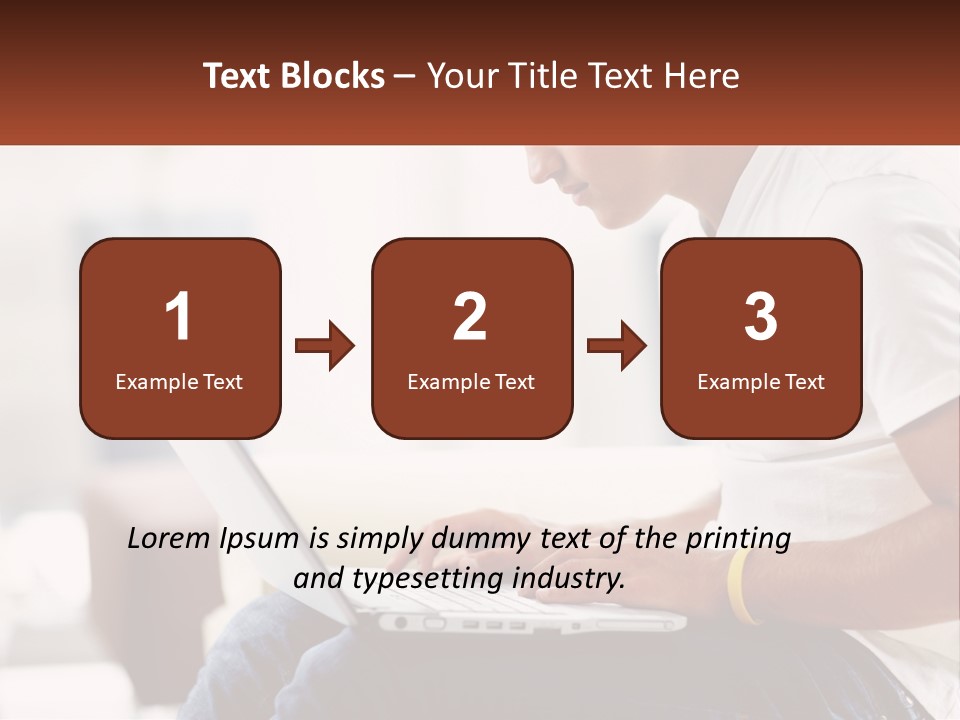 Text Blocks – Your Title Text Here

1
Example Text

2
Example Text

3
Example Text

Lorem Ipsum is simply dummy text of the printing and typesetting industry.